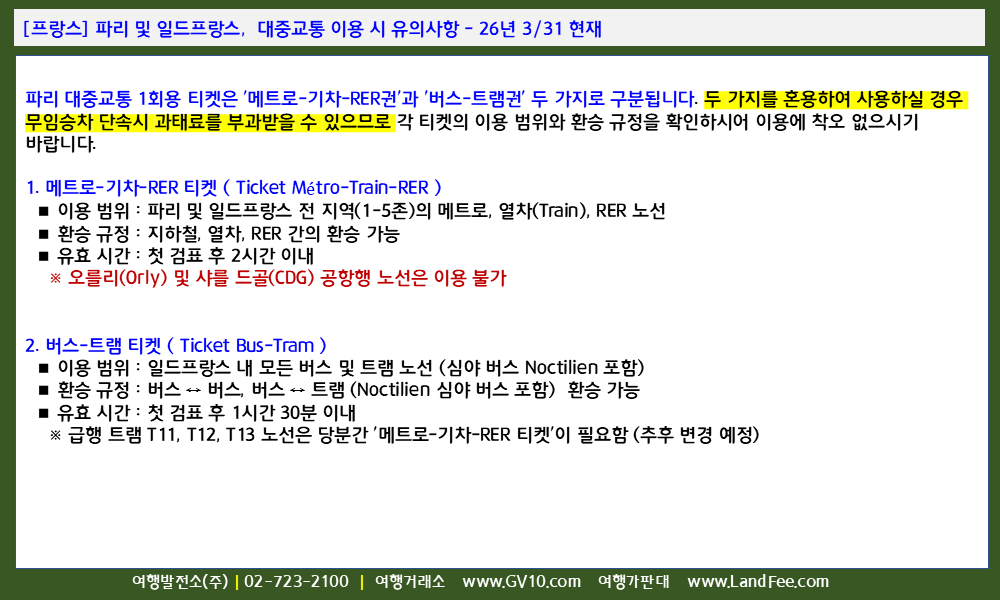 [프랑스] 파리 및 일드프랑스, 대중교통 이용 시 유의사항 - 26년 3/31 현재

파리 대중교통 1회용 티켓은 '메트로-기차-RER권'과 '버스-트램권' 두 가지로 구분됩니다. 두 가지를 혼용하여 사용하실 경우 무임승차 단속시 과태료를 부과받을 수 있으므로 각 티켓의 이용 범위와 환승 규정을 확인하시어 이용에 착오 없으시기 바랍니다.

1. 메트로-기차-RER 티켓 ( Ticket Métro-Train-RER )
■ 이용 범위 : 파리 및 일드프랑스 전 지역(1-5존)의 메트로, 열차(Train), RER 노선
■ 환승 규정 : 지하철, 열차, RER 간의 환승 가능
■ 유효 시간 : 첫 검표 후 2시간 이내
※ 오를리(Orly) 및 샤를 드골(CDG) 공항행 노선은 이용 불가

2. 버스-트램 티켓 ( Ticket Bus-Tram )
■ 이용 범위 : 일드프랑스 내 모든 버스 및 트램 노선 (심야 버스 Noctilien 포함)
■ 환승 규정 : 버스 ↔ 버스, 버스 ↔ 트램 (Noctilien 심야 버스 포함) 환승 가능
■ 유효 시간 : 첫 검표 후 1시간 30분 이내
※ 급행 트램 T11, T12, T13 노선은 당분간 '메트로-기차-RER 티켓'이 필요함 (추후 변경 예정)

여행발전소(주) | 02-723-2100 | 여행거래소 www.GV10.com 여행가판대 www.LandFee.com